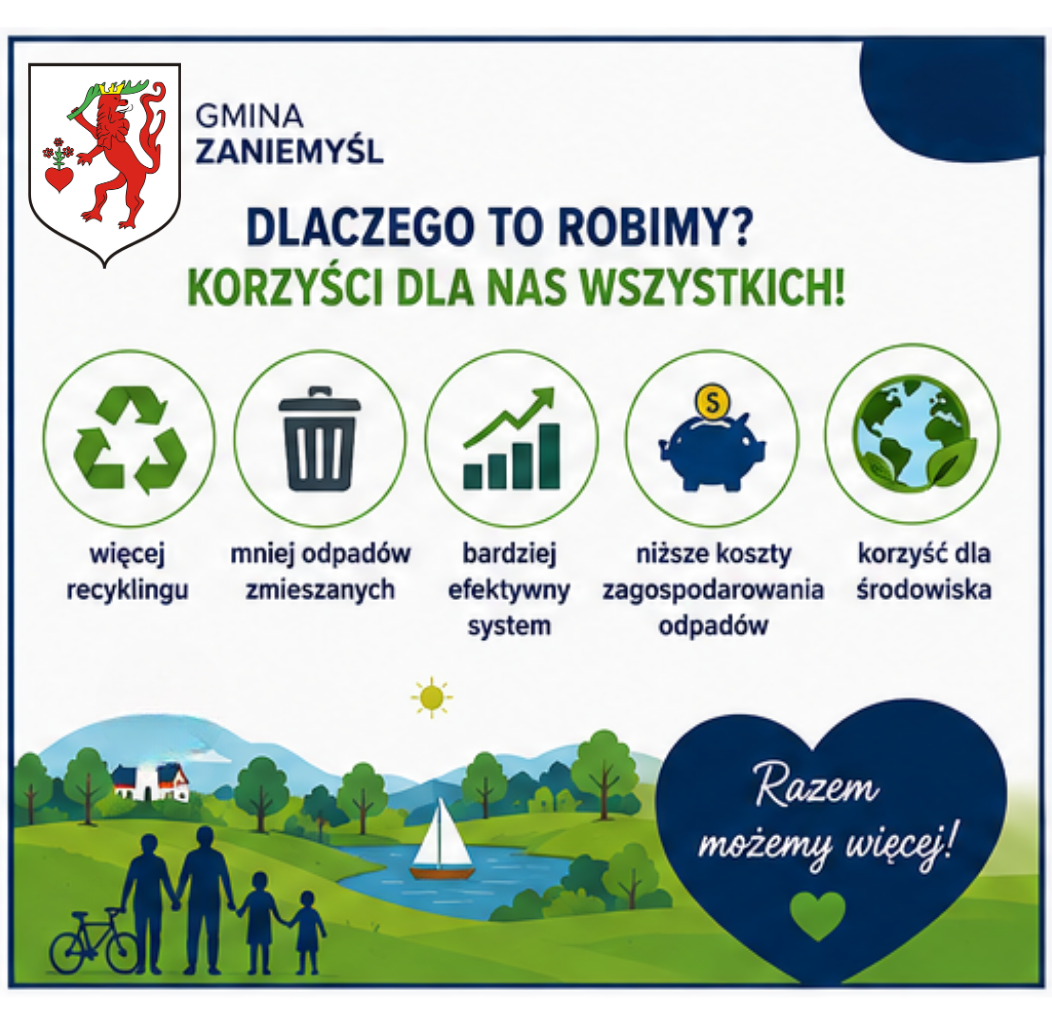 GMINA
ZANIEMYŚL

DLACZEGO TO ROBIMY?
KORZYŚCI DLA NAS WSZYSTKICH!

$

więcej recyklingu

mniej odpadów zmieszanych

bardziej efektywny system

niższe koszty zagospodarowania odpadów

korzyść dla środowiska

Razem możemy więcej!